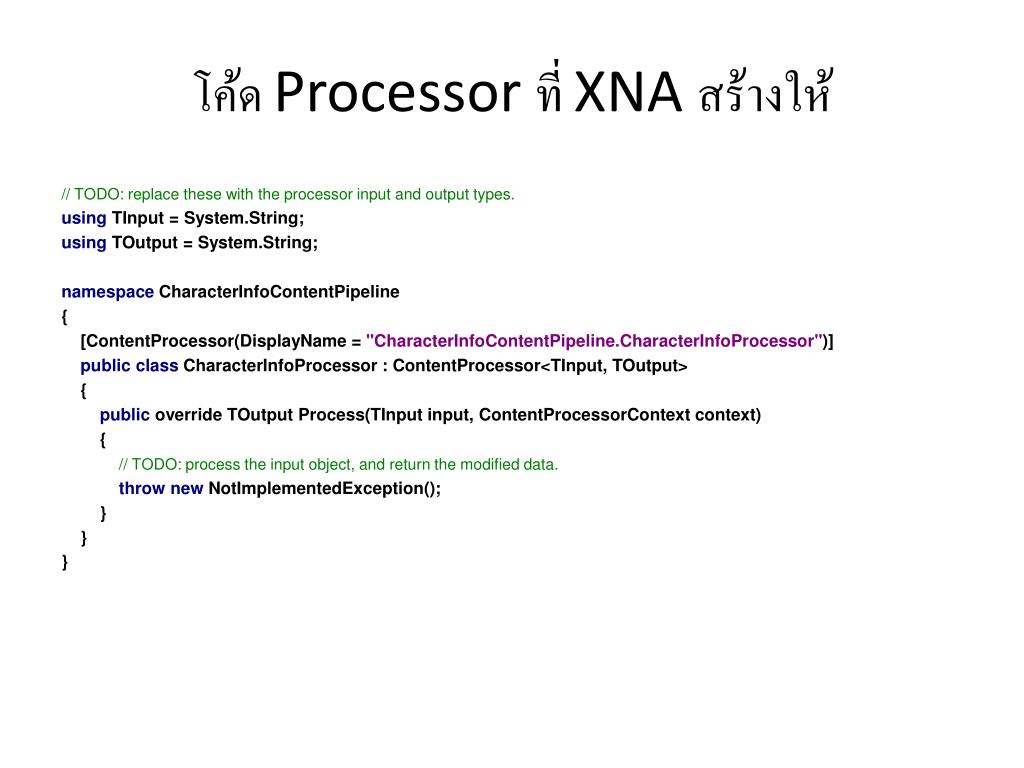 โค้ด Processor ที่ XNA สร้างให้

// TODO: replace these with the processor input and output types.
using TInput = System.String;
using TOutput = System.String;

namespace CharacterInfoContentPipeline
{
    [ContentProcessor(DisplayName = "CharacterInfoContentPipeline.CharacterInfoProcessor")]
    public class CharacterInfoProcessor : ContentProcessor<TInput, TOutput>
    {
        public override TOutput Process(TInput input, ContentProcessorContext context)
        {
            // TODO: process the input object, and return the modified data.
            throw new NotImplementedException();
        }
    }
}